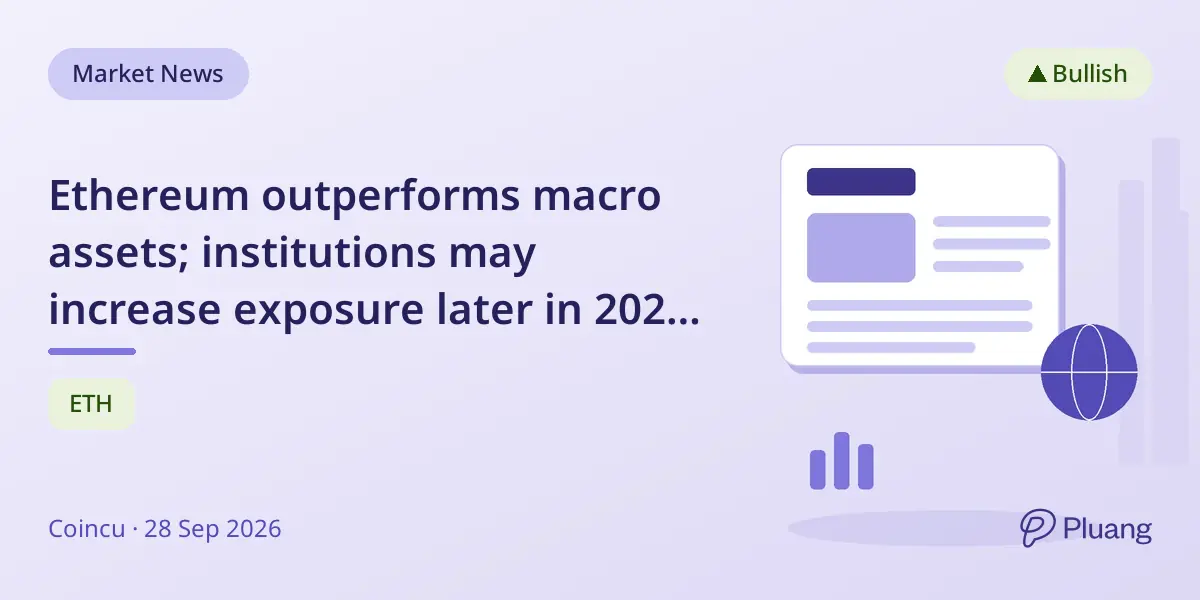 Market News

▲ Bullish

Ethereum outperforms macro assets; institutions may increase exposure later in 202...

ETH

Coincu · 28 Sep 2026

Pluang